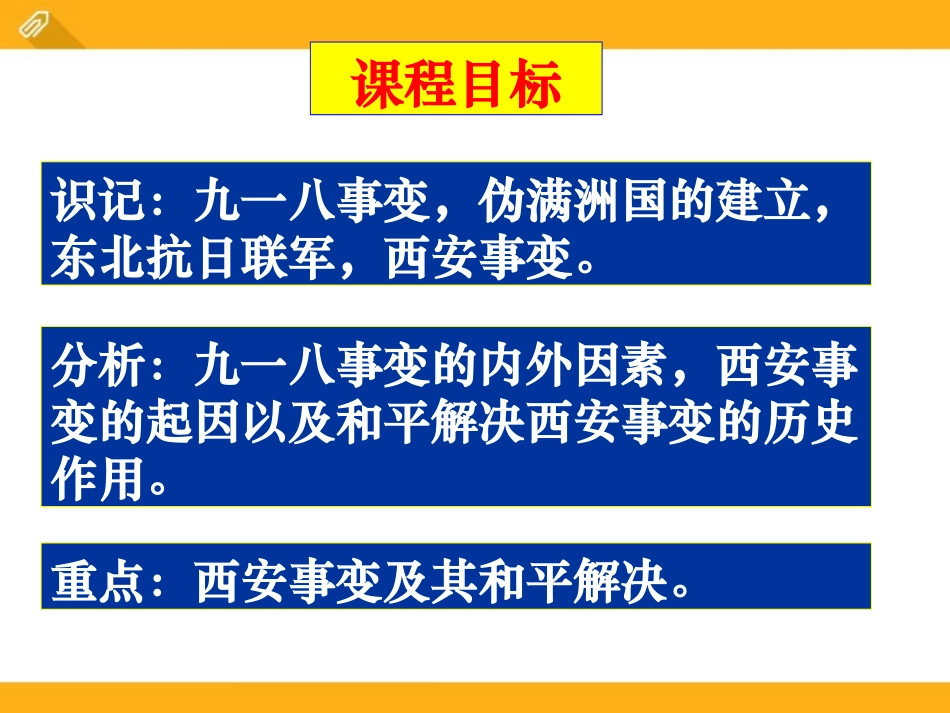 课程目标

识记：九一八事变，伪满洲国的建立，东北抗日联军，西安事变。

分析：九一八事变的内外因素，西安事变的起因以及和平解决西安事变的历史作用。

重点：西安事变及其和平解决。